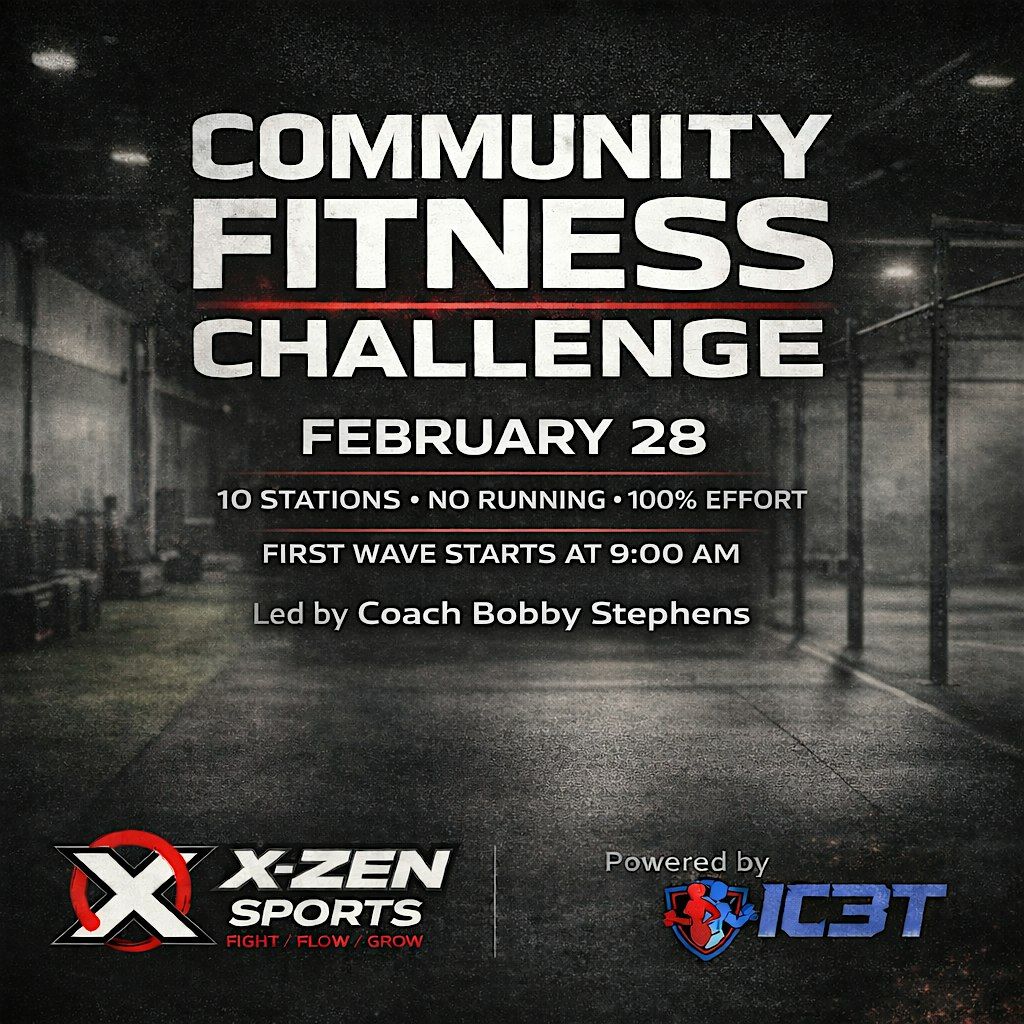 COMMUNITY FITNESS CHALLENGE

FEBRUARY 28

10 STATIONS • NO RUNNING • 100% EFFORT

FIRST WAVE STARTS AT 9:00 AM

Led by Coach Bobby Stephens

X X-ZEN SPORTS
FIGHT / FLOW / GROW

Powered by
IC3T